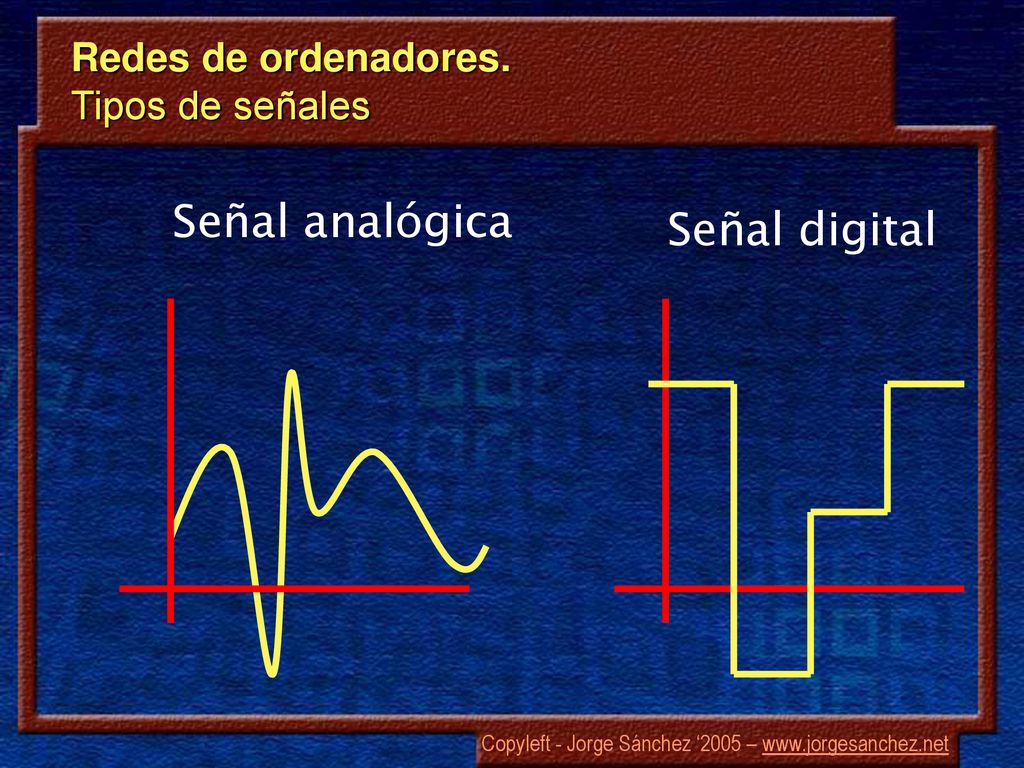 Redes de ordenadores.
Tipos de señales

Señal analógica

Señal digital

Copyleft - Jorge Sánchez '2005 – www.jorgesanchez.net